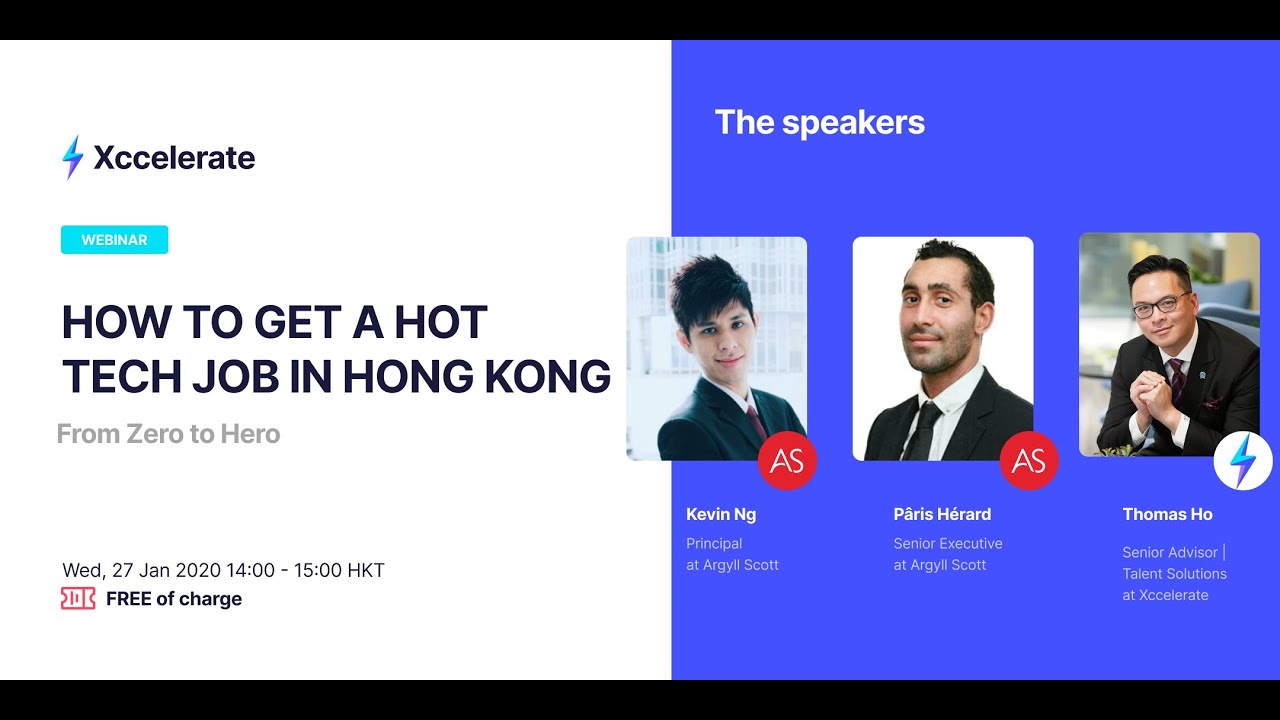 Xccelerate

WEBINAR

HOW TO GET A HOT TECH JOB IN HONG KONG

From Zero to Hero

Wed, 27 Jan 2020 14:00 - 15:00 HKT

FREE of charge

The speakers

AS

Kevin Ng

Principal at Argyll Scott

AS

Pâris Hérard

Senior Executive at Argyll Scott

Thomas Ho

Senior Advisor | Talent Solutions at Xccelerate